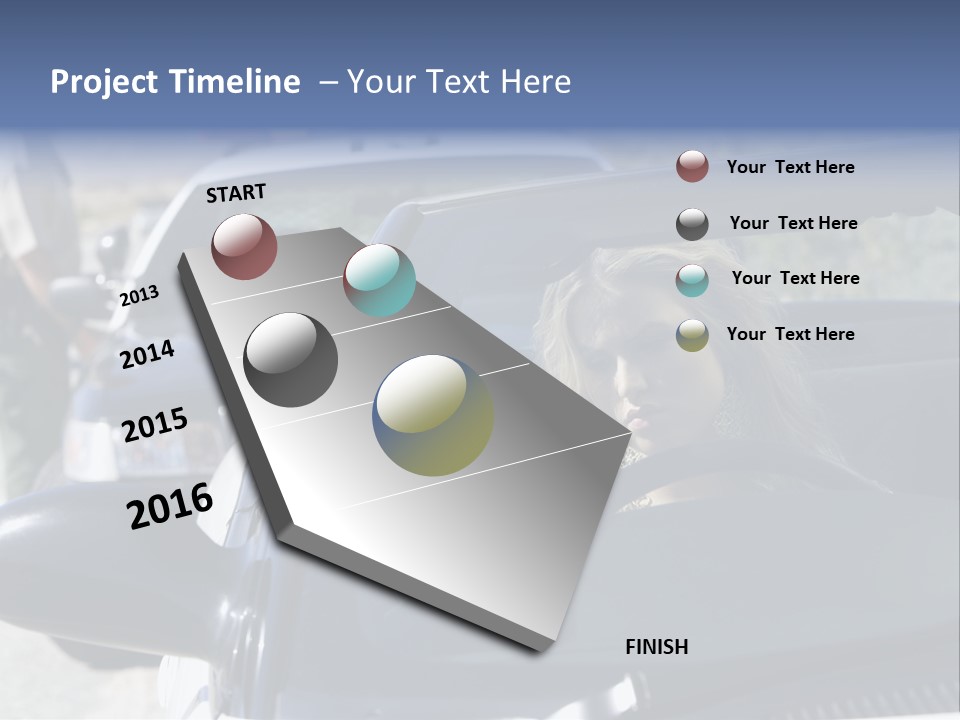 Project Timeline – Your Text Here

START

2013

2014

2015

2016

FINISH

Your Text Here

Your Text Here

Your Text Here

Your Text Here